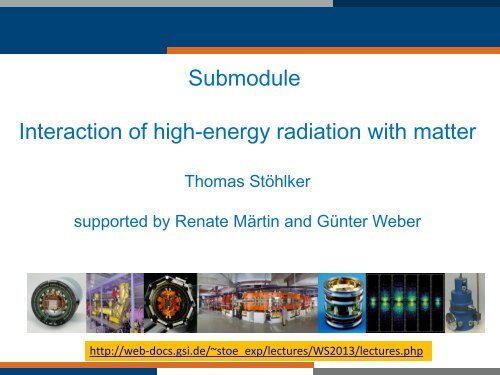 Submodule

Interaction of high-energy radiation with matter

Thomas Stöhlker

supported by Renate Märtin and Günter Weber

http://web-docs.gsi.de/~stoe_exp/lectures/WS2013/lectures.php